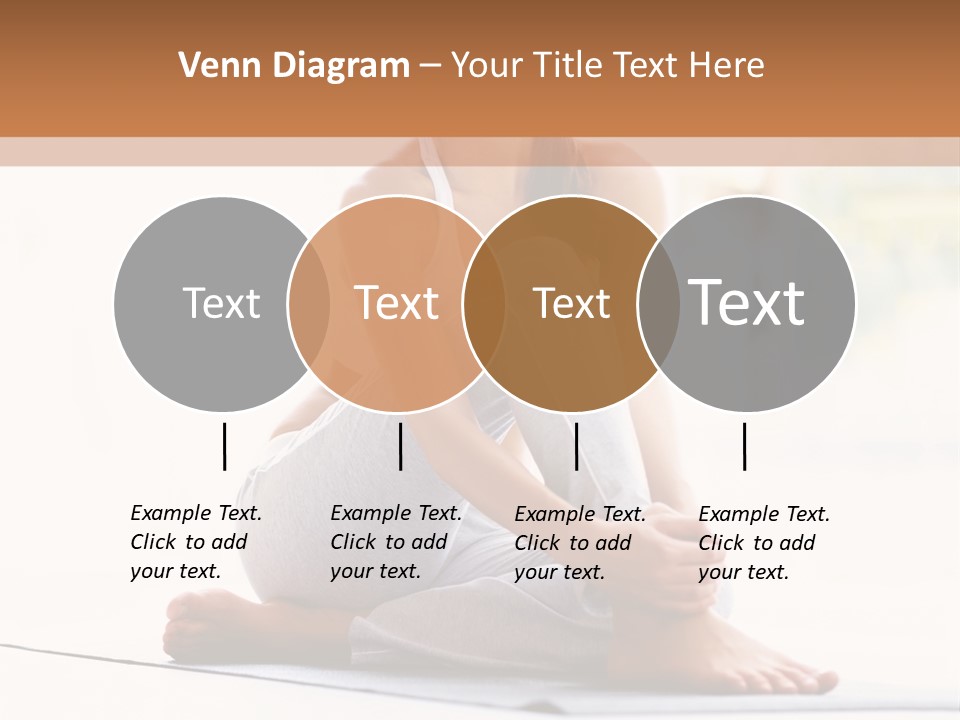 Venn Diagram – Your Title Text Here

Text

Text

Text

Text

Example Text. Click to add your text.

Example Text. Click to add your text.

Example Text. Click to add your text.

Example Text. Click to add your text.